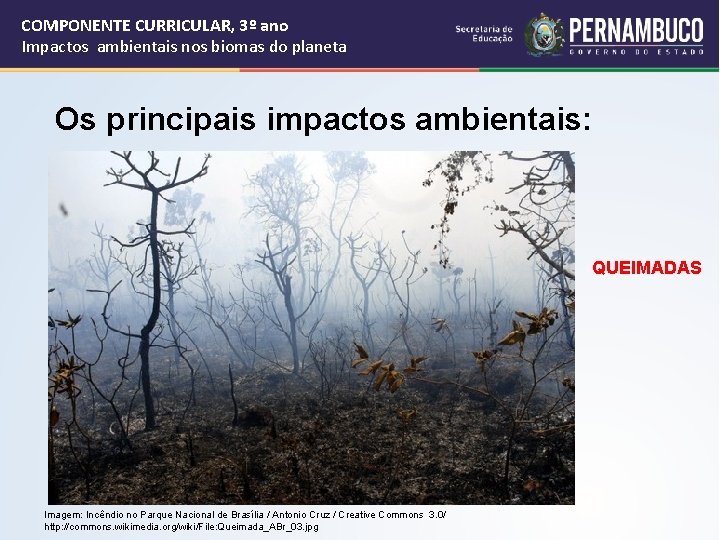 COMPONENTE CURRICULAR, 3º ano
Impactos ambientais nos biomas do planeta

Secretaria de Educação

PERNAMBUCO
GOVERNO DO ESTADO

Os principais impactos ambientais:

QUEIMADAS

Imagem: Incêndio no Parque Nacional de Brasília / Antonio Cruz / Creative Commons 3.0/ http://commons.wikimedia.org/wiki/File:Queimada_ABr_03.jpg